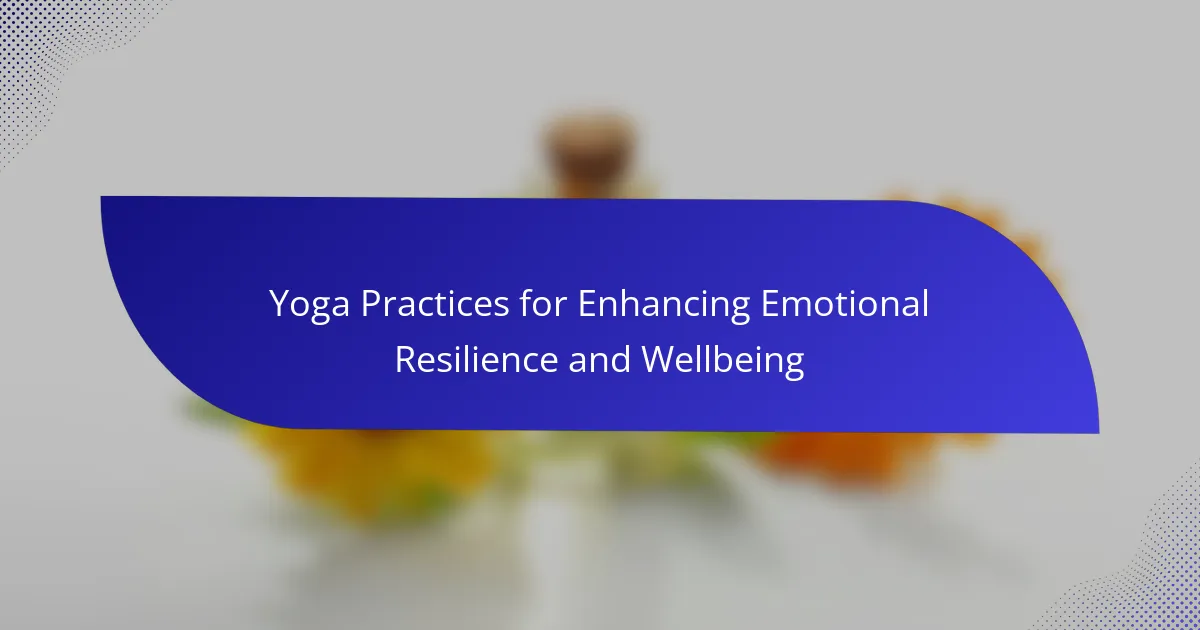 Yoga Practices for Enhancing Emotional Resilience and Wellbeing